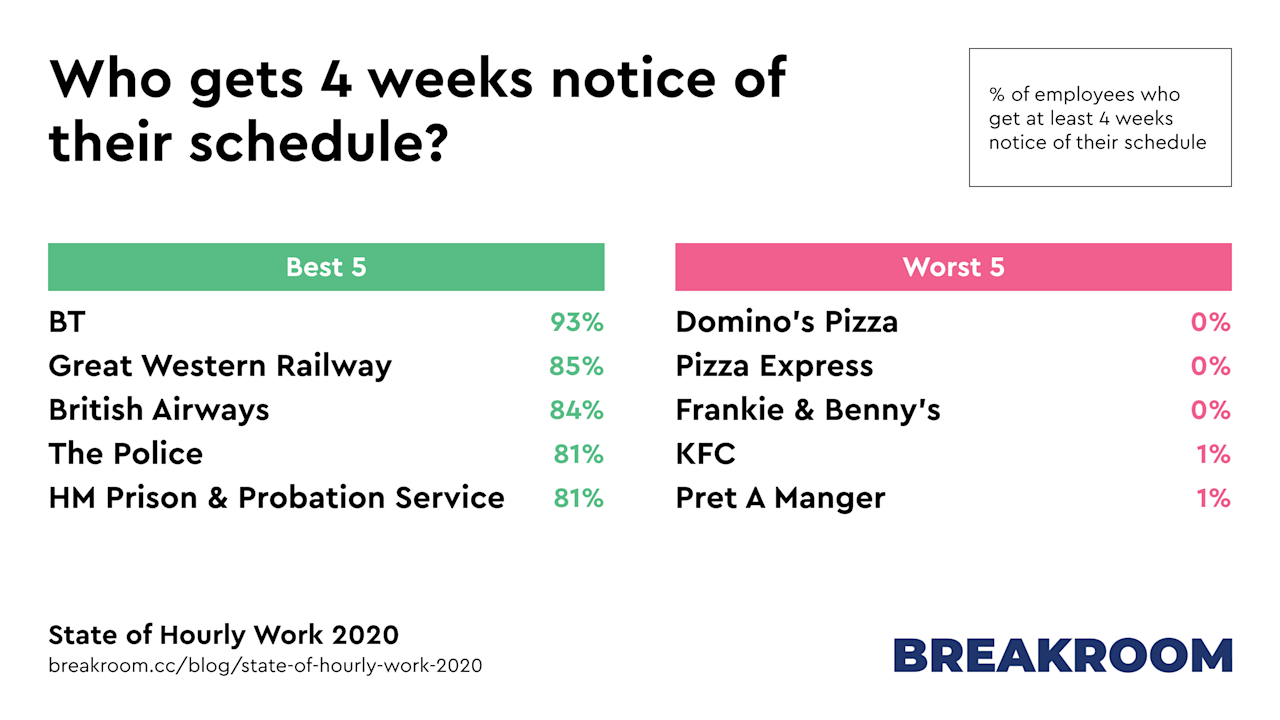 Who gets 4 weeks notice of their schedule?

% of employees who get at least 4 weeks notice of their schedule

| Best 5 | |
|---|---|
| BT | 93% |
| Great Western Railway | 85% |
| British Airways | 84% |
| The Police | 81% |
| HM Prison & Probation Service | 81% |

| Worst 5 | |
|---|---|
| Domino's Pizza | 0% |
| Pizza Express | 0% |
| Frankie & Benny's | 0% |
| KFC | 1% |
| Pret A Manger | 1% |

State of Hourly Work 2020
breakroom.cc/blog/state-of-hourly-work-2020

BREAKROOM